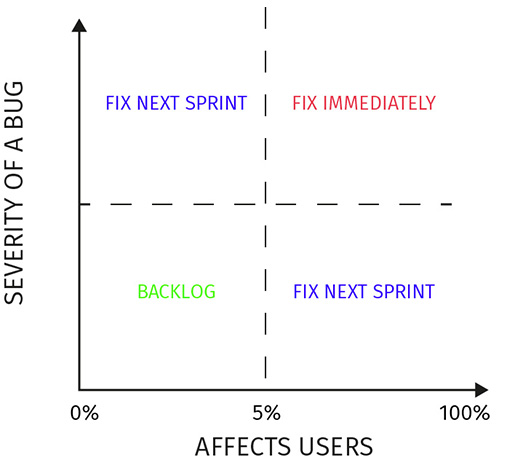 SEVERITY OF A BUG

FIX NEXT SPRINT

FIX IMMEDIATELY

BACKLOG

FIX NEXT SPRINT

0%

5%

100%

AFFECTS USERS